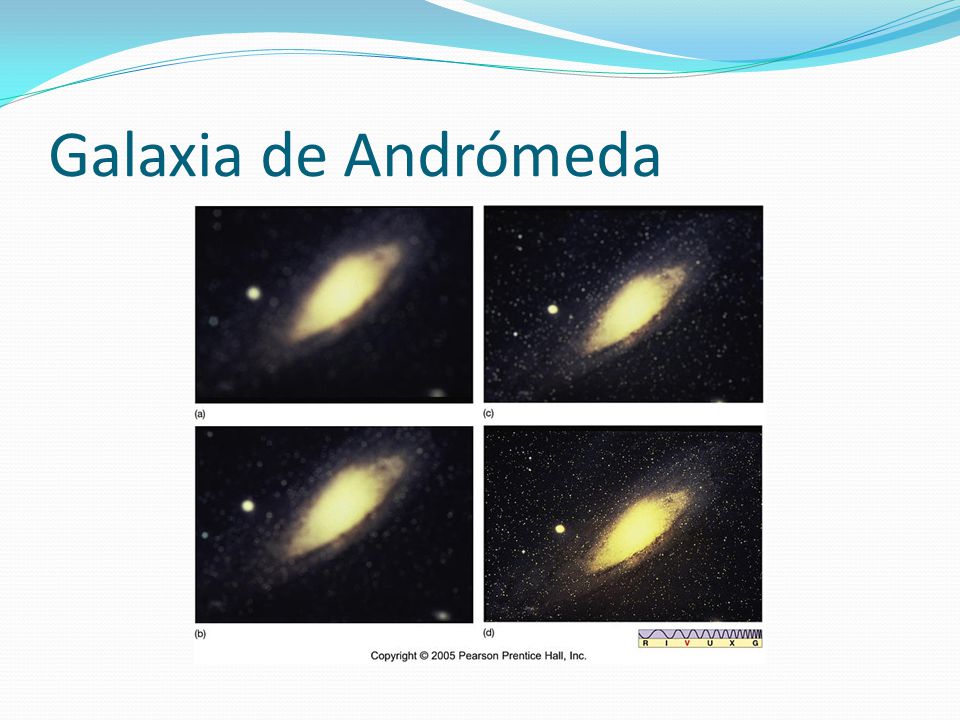 Galaxia de Andrómeda

(a)

(c)

(b)

(d)

R I V U X G

Copyright © 2005 Pearson Prentice Hall, Inc.